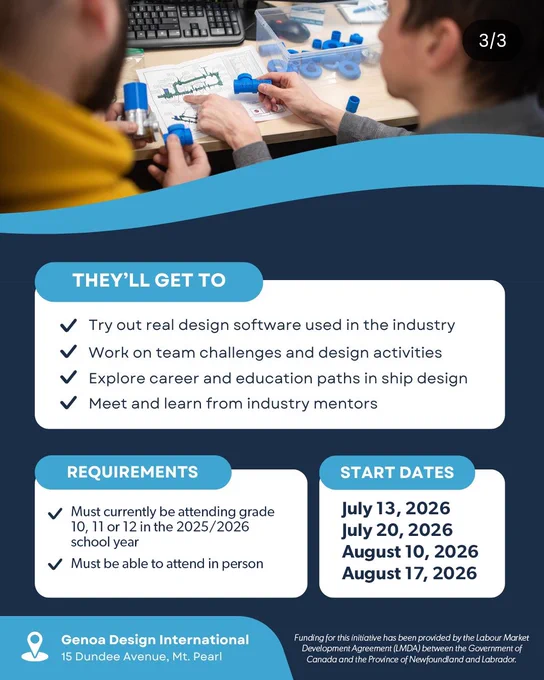 3/3

THEY'LL GET TO

✓ Try out real design software used in the industry
✓ Work on team challenges and design activities
✓ Explore career and education paths in ship design
✓ Meet and learn from industry mentors

REQUIREMENTS

✓ Must currently be attending grade 10, 11 or 12 in the 2025/2026 school year
✓ Must be able to attend in person

START DATES

July 13, 2026
July 20, 2026
August 10, 2026
August 17, 2026

Genoa Design International
15 Dundee Avenue, Mt. Pearl

Funding for this initiative has been provided by the Labour Market Development Agreement (LMDA) between the Government of Canada and the Province of Newfoundland and Labrador.